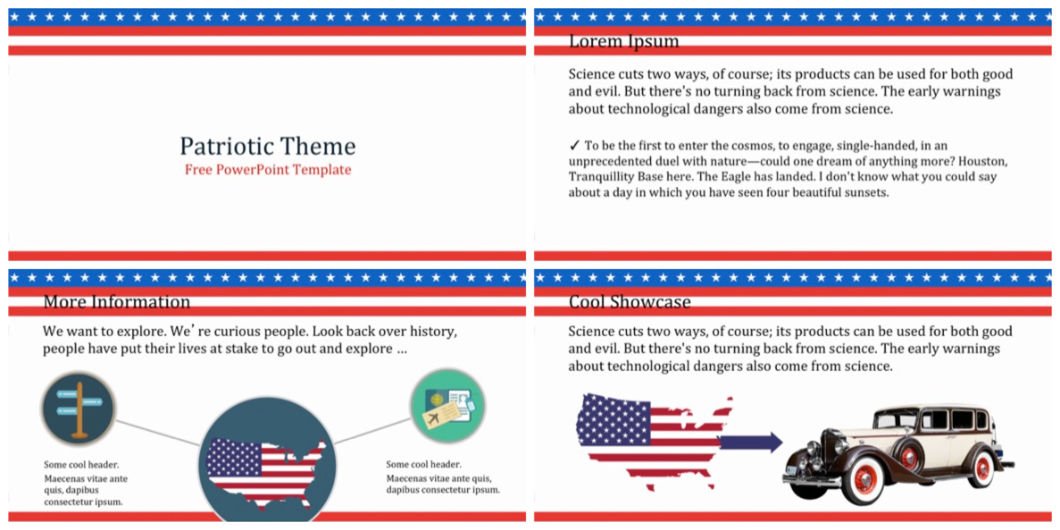 Patriotic Theme
Free PowerPoint Template

Lorem Ipsum

Science cuts two ways, of course; its products can be used for both good and evil. But there's no turning back from science. The early warnings about technological dangers also come from science.

✓ To be the first to enter the cosmos, to engage, single-handed, in an unprecedented duel with nature—could one dream of anything more? Houston, Tranquillity Base here. The Eagle has landed. I don't know what you could say about a day in which you have seen four beautiful sunsets.

More Information

We want to explore. We're curious people. Look back over history, people have put their lives at stake to go out and explore …

Some cool header.
Maecenas vitae ante quis, dapibus consectetur ipsum.

Some cool header.
Maecenas vitae ante quis, dapibus consectetur ipsum.

Cool Showcase

Science cuts two ways, of course; its products can be used for both good and evil. But there's no turning back from science. The early warnings about technological dangers also come from science.